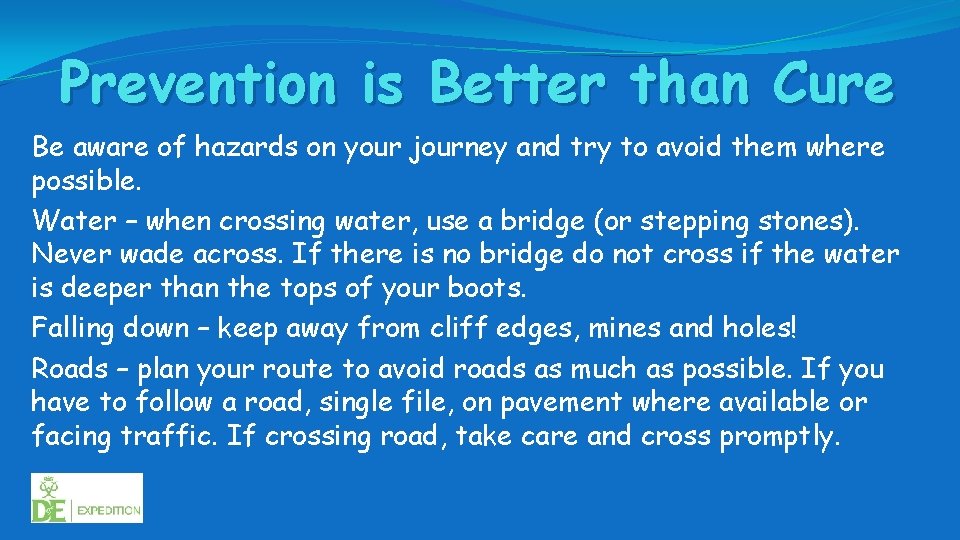 Prevention is Better than Cure

Be aware of hazards on your journey and try to avoid them where possible.

Water – when crossing water, use a bridge (or stepping stones). Never wade across. If there is no bridge do not cross if the water is deeper than the tops of your boots.

Falling down – keep away from cliff edges, mines and holes!

Roads – plan your route to avoid roads as much as possible. If you have to follow a road, single file, on pavement where available or facing traffic. If crossing road, take care and cross promptly.

DofE EXPEDITION